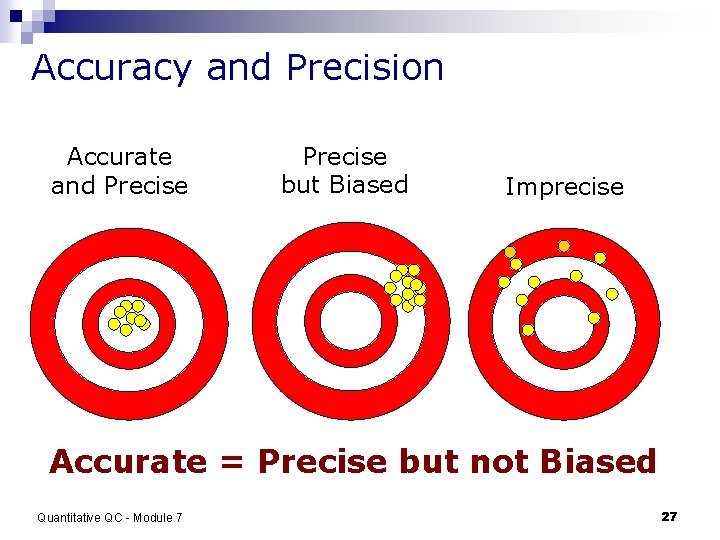 Accuracy and Precision

Accurate and Precise

Precise but Biased

Imprecise

Accurate = Precise but not Biased

Quantitative QC - Module 7

27